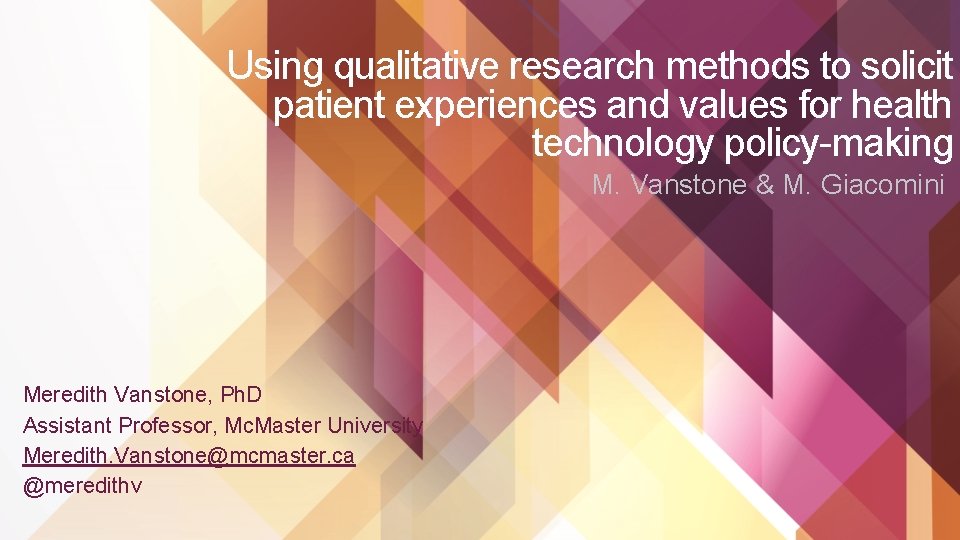 Using qualitative research methods to solicit patient experiences and values for health technology policy-making

M. Vanstone & M. Giacomini

Meredith Vanstone, PhD
Assistant Professor, McMaster University
Meredith.Vanstone@mcmaster.ca
@meredithv